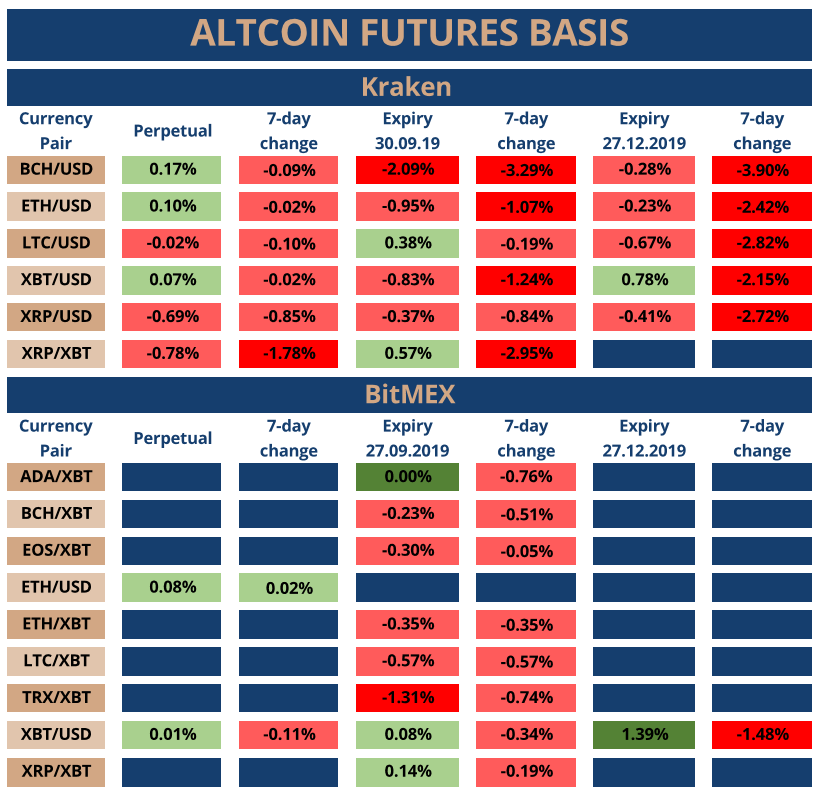 ALTCOIN FUTURES BASIS

Kraken

| Currency Pair | Perpetual | 7-day change | Expiry 30.09.19 | 7-day change | Expiry 27.12.2019 | 7-day change |
|---|---|---|---|---|---|---|
| BCH/USD | 0.17% | -0.09% | -2.09% | -3.29% | -0.28% | -3.90% |
| ETH/USD | 0.10% | -0.02% | -0.95% | -1.07% | -0.23% | -2.42% |
| LTC/USD | -0.02% | -0.10% | 0.38% | -0.19% | -0.67% | -2.82% |
| XBT/USD | 0.07% | -0.02% | -0.83% | -1.24% | 0.78% | -2.15% |
| XRP/USD | -0.69% | -0.85% | -0.37% | -0.84% | -0.41% | -2.72% |
| XRP/XBT | -0.78% | -1.78% | 0.57% | -2.95% | | |

BitMEX

| Currency Pair | Perpetual | 7-day change | Expiry 27.09.2019 | 7-day change | Expiry 27.12.2019 | 7-day change |
|---|---|---|---|---|---|---|
| ADA/XBT | | | 0.00% | -0.76% | | |
| BCH/XBT | | | -0.23% | -0.51% | | |
| EOS/XBT | | | -0.30% | -0.05% | | |
| ETH/USD | 0.08% | 0.02% | | | | |
| ETH/XBT | | | -0.35% | -0.35% | | |
| LTC/XBT | | | -0.57% | -0.57% | | |
| TRX/XBT | | | -1.31% | -0.74% | | |
| XBT/USD | 0.01% | -0.11% | 0.08% | -0.34% | 1.39% | -1.48% |
| XRP/XBT | | | 0.14% | -0.19% | | |